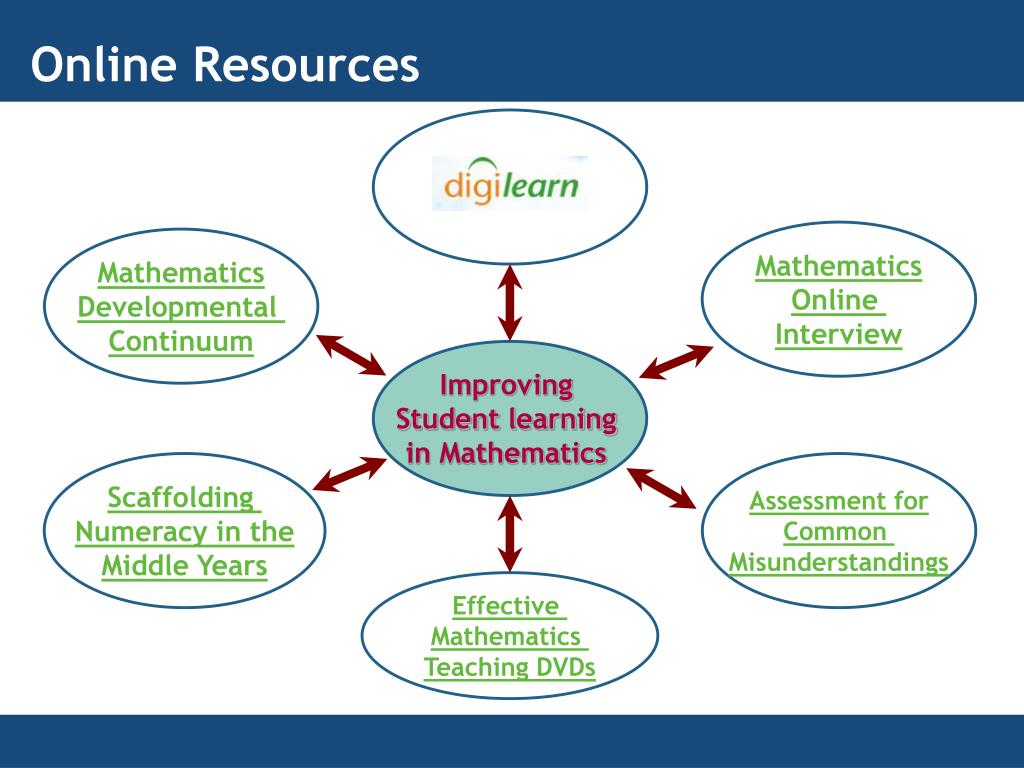 Online Resources

digilearn

Mathematics Developmental Continuum

Mathematics Online Interview

Improving Student learning in Mathematics

Scaffolding Numeracy in the Middle Years

Assessment for Common Misunderstandings

Effective Mathematics Teaching DVDs